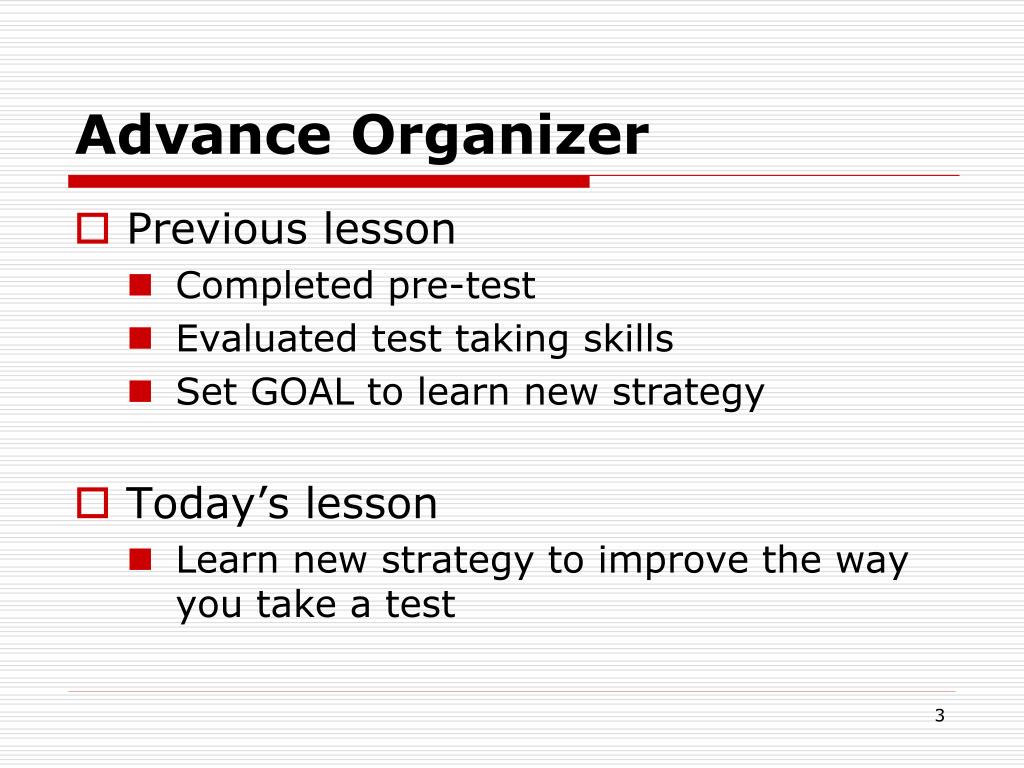 Advance Organizer

Previous lesson

Completed pre-test

Evaluated test taking skills

Set GOAL to learn new strategy

Today’s lesson

Learn new strategy to improve the way you take a test

3